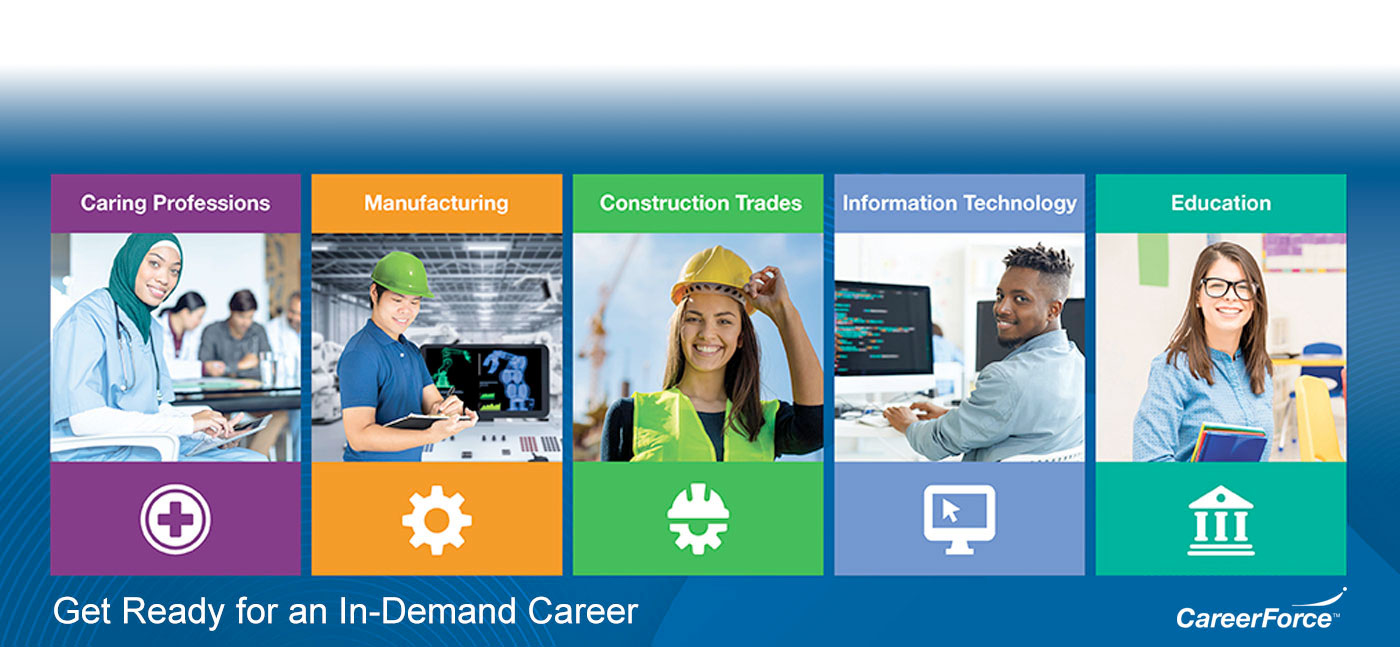 Caring Professions

Manufacturing

Construction Trades

Information Technology

Education

Get Ready for an In-Demand Career

CareerForce™